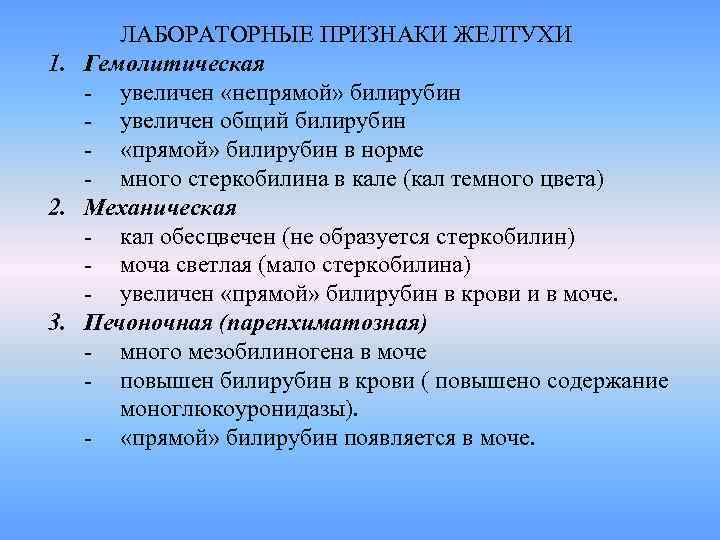 ЛАБОРАТОРНЫЕ ПРИЗНАКИ ЖЕЛТУХИ

1. Гемолитическая
- увеличен «непрямой» билирубин
- увеличен общий билирубин
- «прямой» билирубин в норме
- много стеркобилина в кале (кал темного цвета)

2. Механическая
- кал обесцвечен (не образуется стеркобилин)
- моча светлая (мало стеркобилина)
- увеличен «прямой» билирубин в крови и в моче.

3. Печоночная (паренхиматозная)
- много мезобилиногена в моче
- повышен билирубин в крови ( повышено содержание моноглюкоуронидазы).
- «прямой» билирубин появляется в моче.